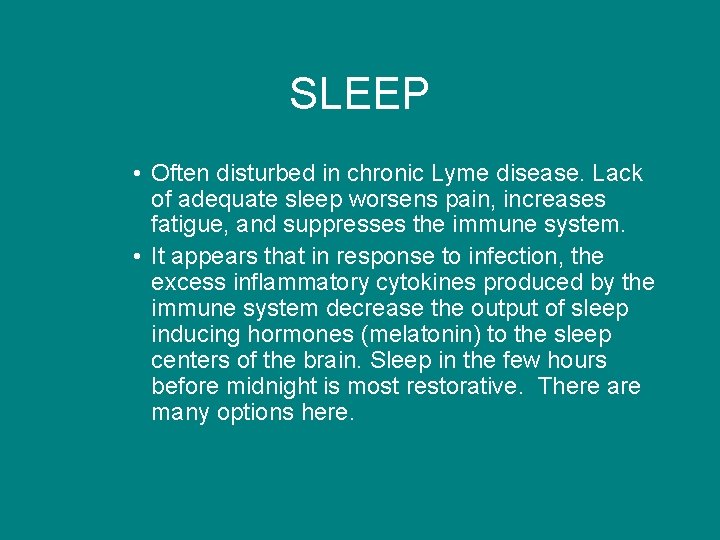 SLEEP

• Often disturbed in chronic Lyme disease. Lack of adequate sleep worsens pain, increases fatigue, and suppresses the immune system.

• It appears that in response to infection, the excess inflammatory cytokines produced by the immune system decrease the output of sleep inducing hormones (melatonin) to the sleep centers of the brain. Sleep in the few hours before midnight is most restorative. There are many options here.